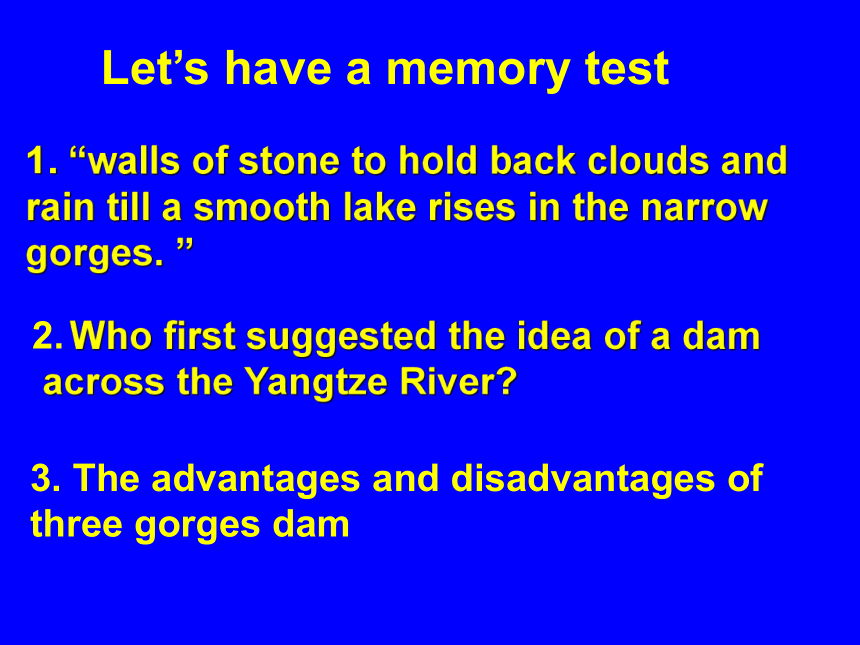 Let’s have a memory test

1. “walls of stone to hold back clouds and rain till a smooth lake rises in the narrow gorges. ”

2. Who first suggested the idea of a dam across the Yangtze River?

3. The advantages and disadvantages of three gorges dam